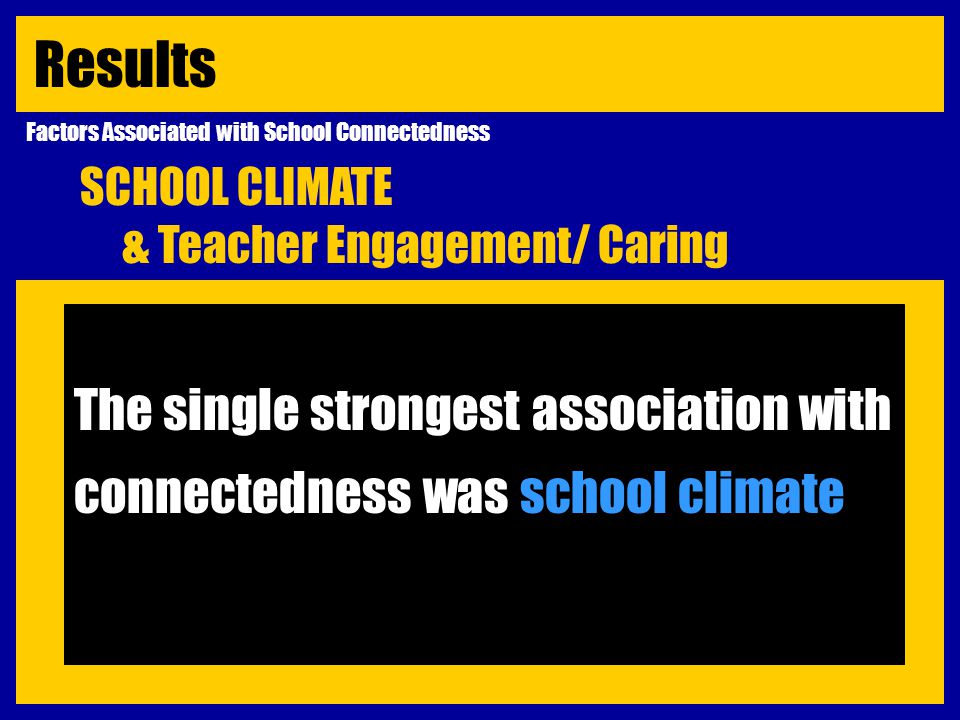 Results

Factors Associated with School Connectedness

SCHOOL CLIMATE
& Teacher Engagement/ Caring

The single strongest association with connectedness was school climate